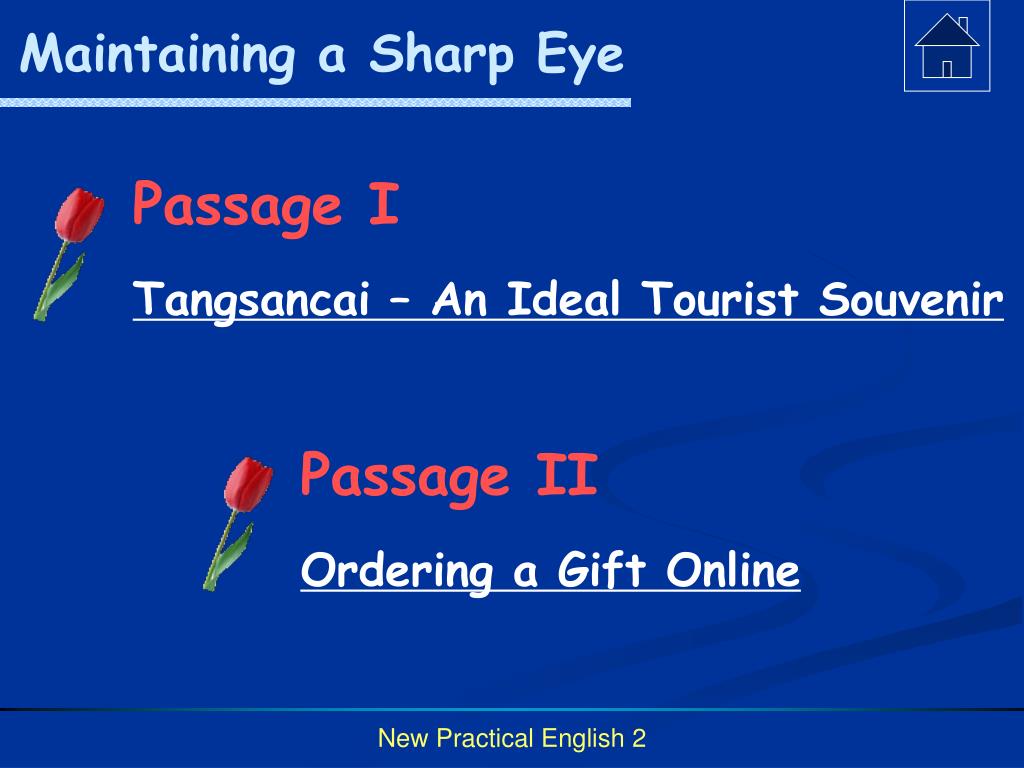 Maintaining a Sharp Eye

Passage I

Tangsancai – An Ideal Tourist Souvenir

Passage II

Ordering a Gift Online

New Practical English 2